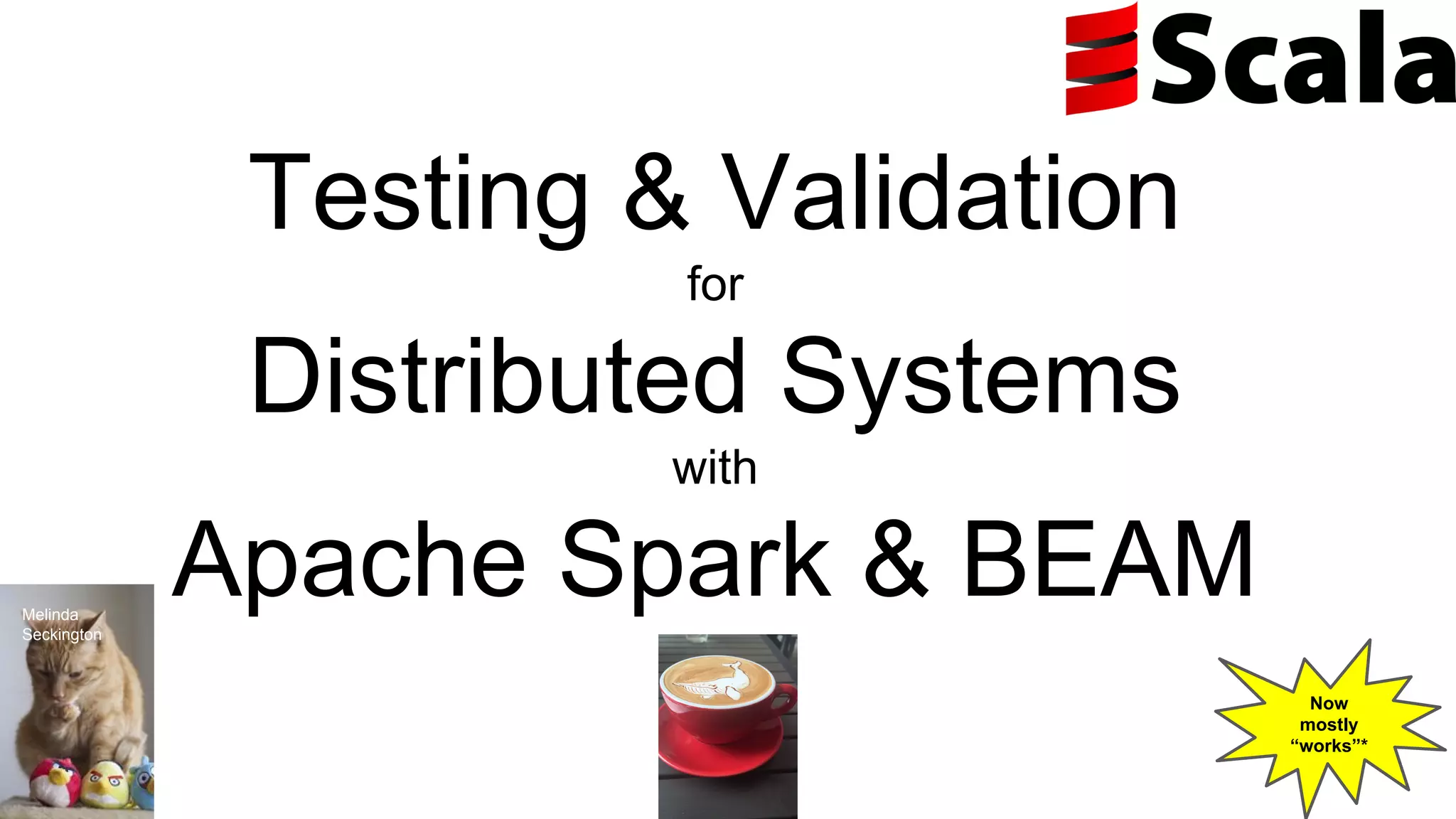 Scala

Testing & Validation

for

Distributed Systems

with

Apache Spark & BEAM

Melinda Seckington

Now mostly “works”*